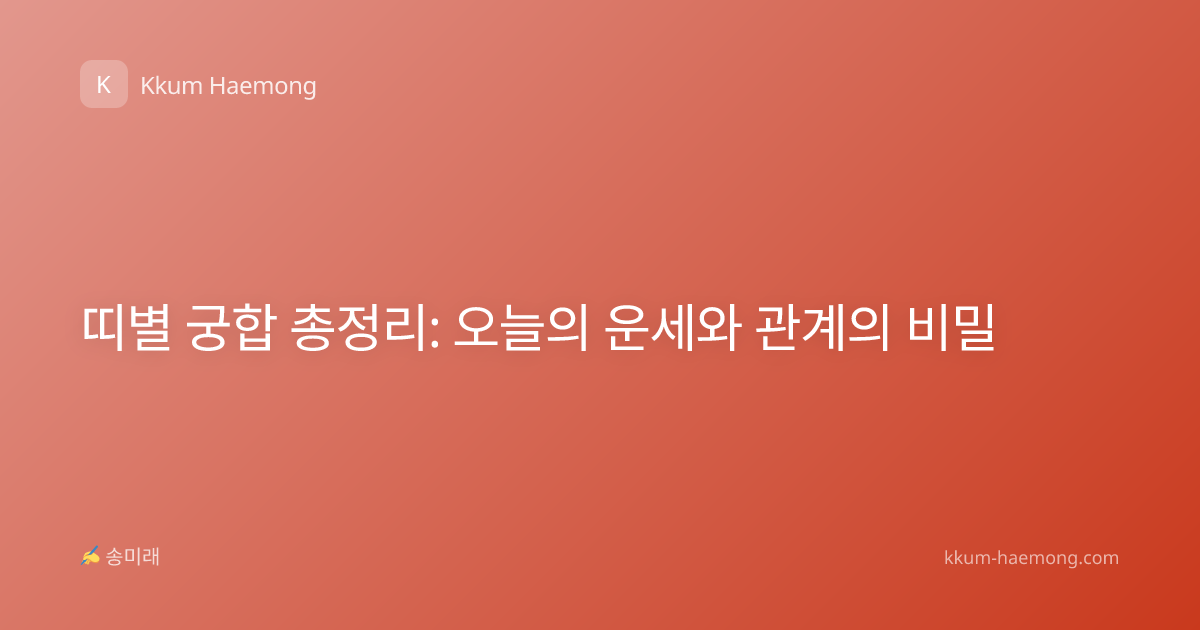 K Kkum Haemong

띠별 궁합 총정리: 오늘의 운세와 관계의 비밀

✍ 송미래

kkum-haemong.com